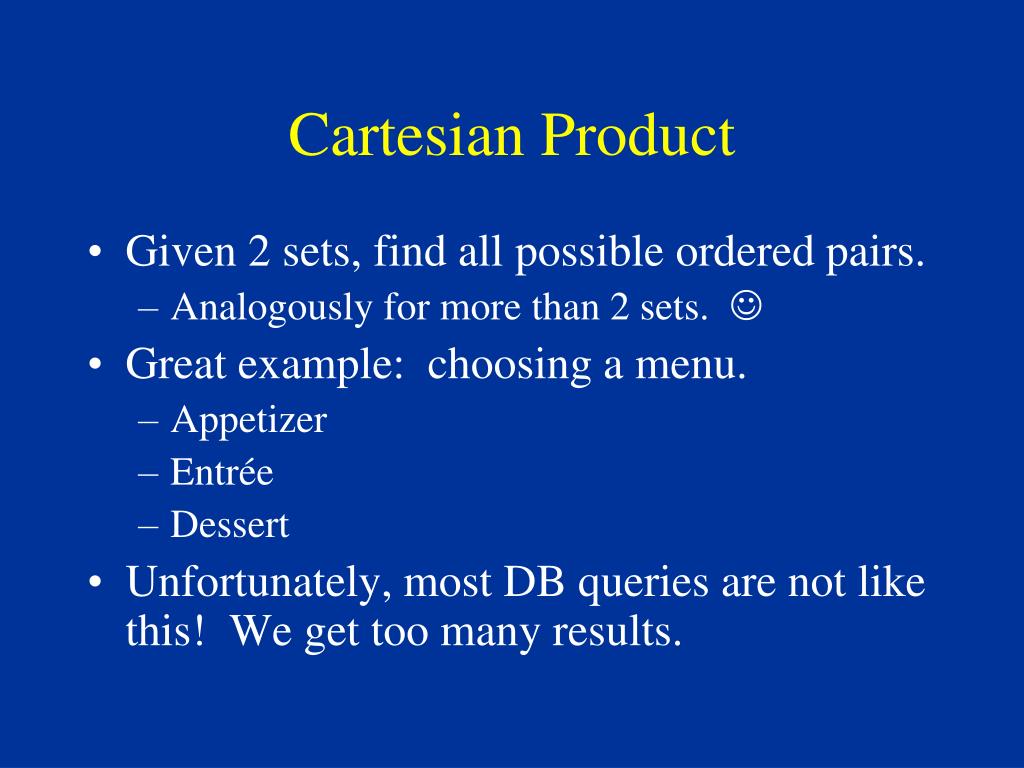 Cartesian Product

• Given 2 sets, find all possible ordered pairs.
– Analogously for more than 2 sets. ☺

• Great example: choosing a menu.
– Appetizer
– Entrée
– Dessert

• Unfortunately, most DB queries are not like this! We get too many results.